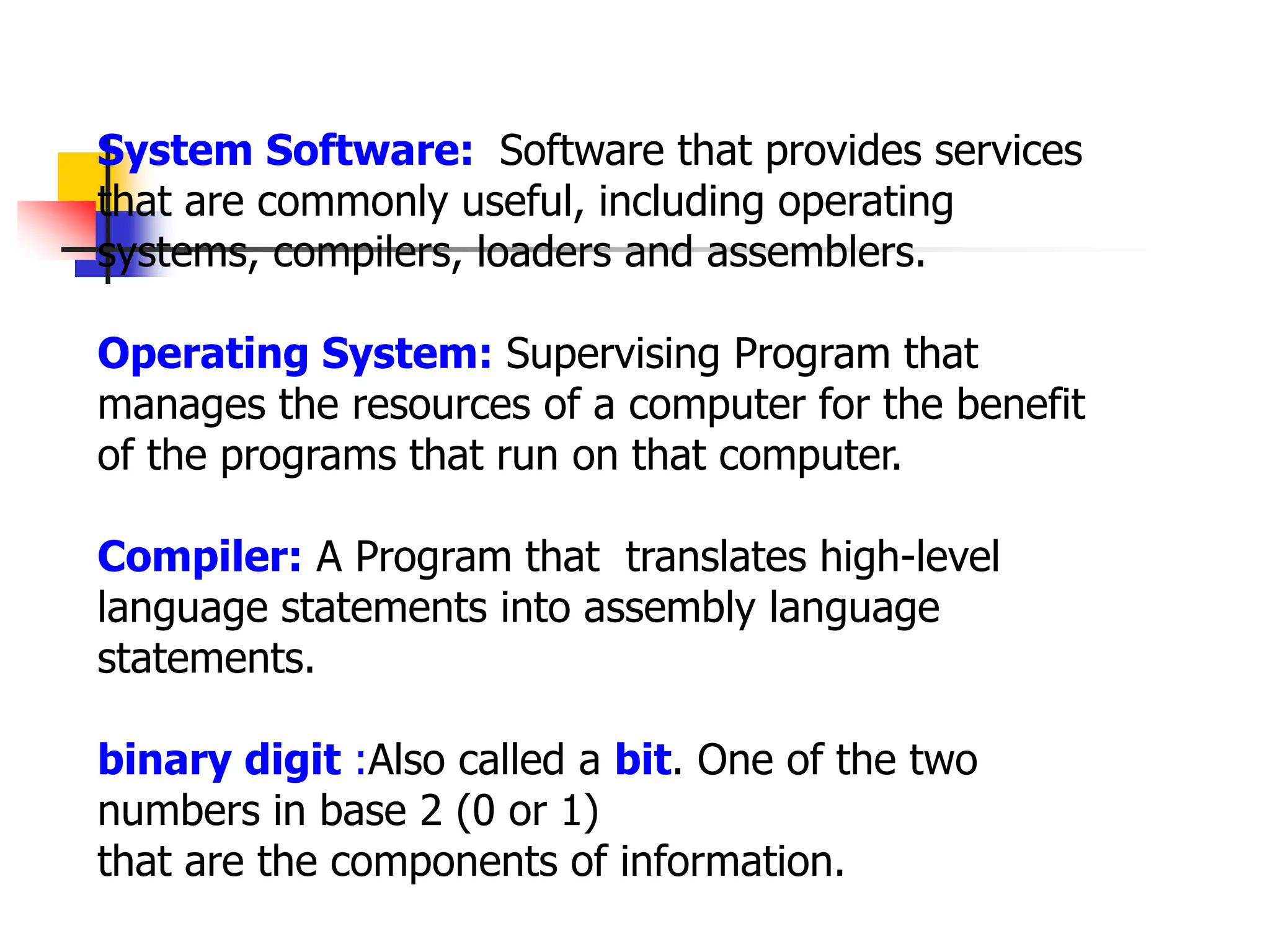 System Software: Software that provides services that are commonly useful, including operating systems, compilers, loaders and assemblers.

Operating System: Supervising Program that manages the resources of a computer for the benefit of the programs that run on that computer.

Compiler: A Program that translates high-level language statements into assembly language statements.

binary digit :Also called a bit. One of the two numbers in base 2 (0 or 1)
that are the components of information.